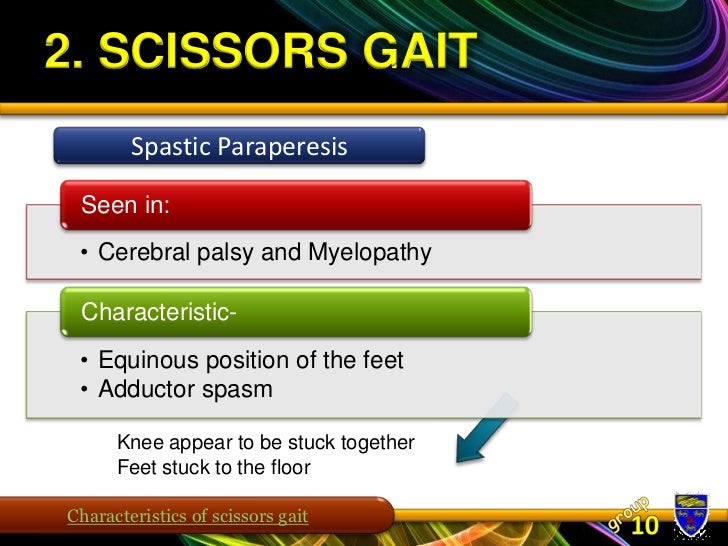 2. SCISSORS GAIT

Spastic Paraperesis

Seen in:

• Cerebral palsy and Myelopathy

Characteristic-

• Equinous position of the feet
• Adductor spasm

Knee appear to be stuck together
Feet stuck to the floor

Characteristics of scissors gait

group 10